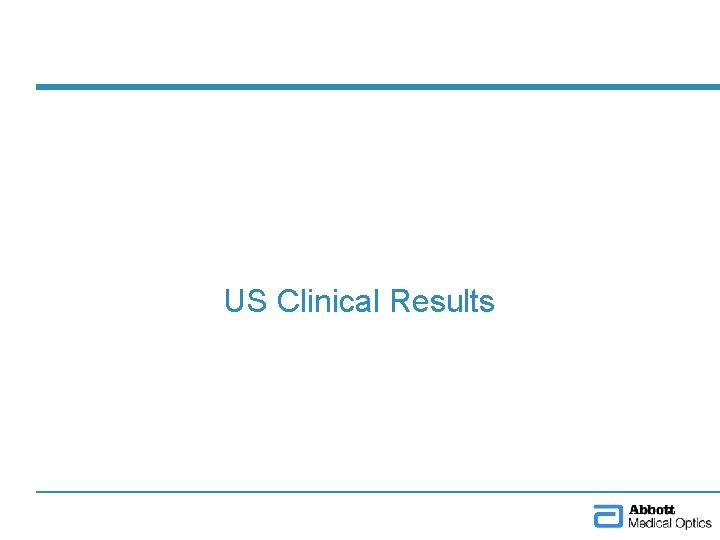 US Clinical Results

Abbott
Medical Optics